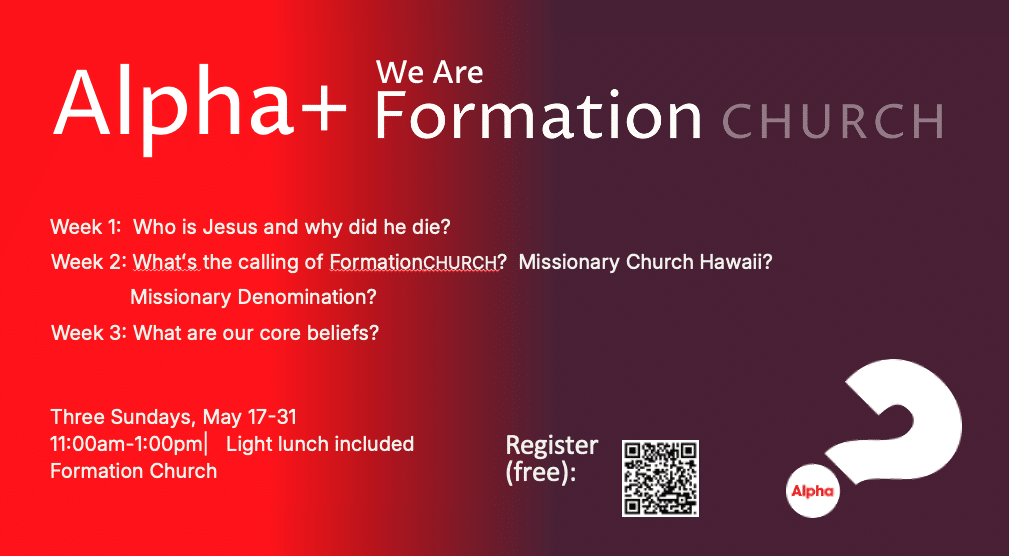 Alpha+ We Are Formation CHURCH

Week 1: Who is Jesus and why did he die?

Week 2: What's the calling of FormationCHURCH? Missionary Church Hawaii? Missionary Denomination?

Week 3: What are our core beliefs?

Three Sundays, May 17-31
11:00am-1:00pm| Light lunch included
Formation Church

Register (free):

Alpha